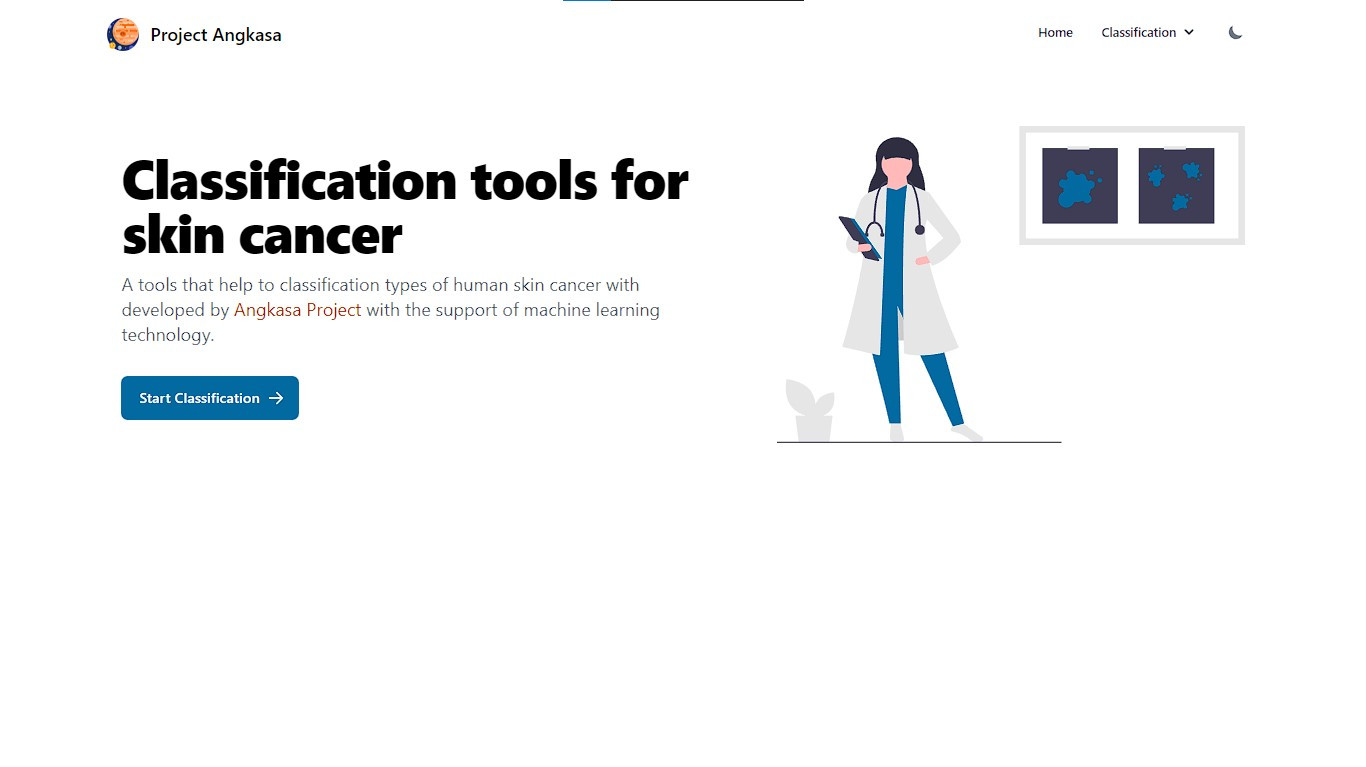 Project Angkasa

Home Classification

Classification tools for skin cancer

A tools that help to classification types of human skin cancer with developed by Angkasa Project with the support of machine learning technology.

Start Classification